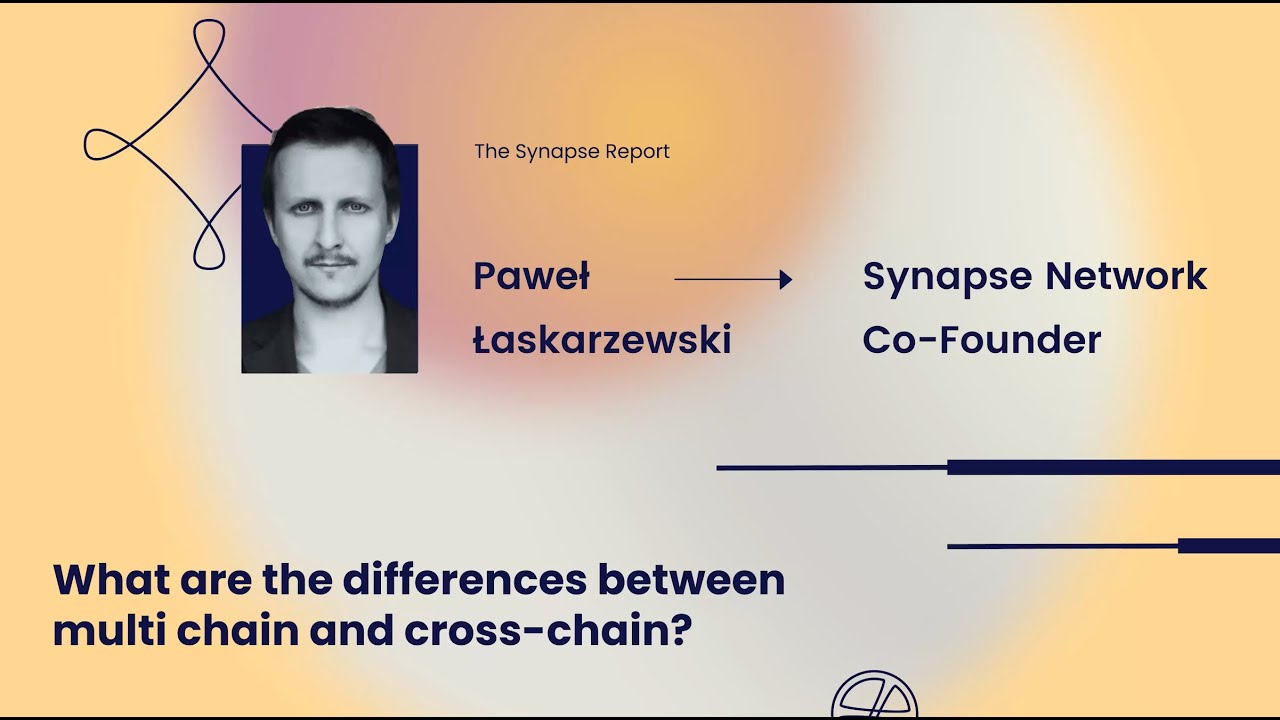 The Synapse Report

Paweł Łaskarzewski

Synapse Network Co-Founder

What are the differences between multi chain and cross-chain?